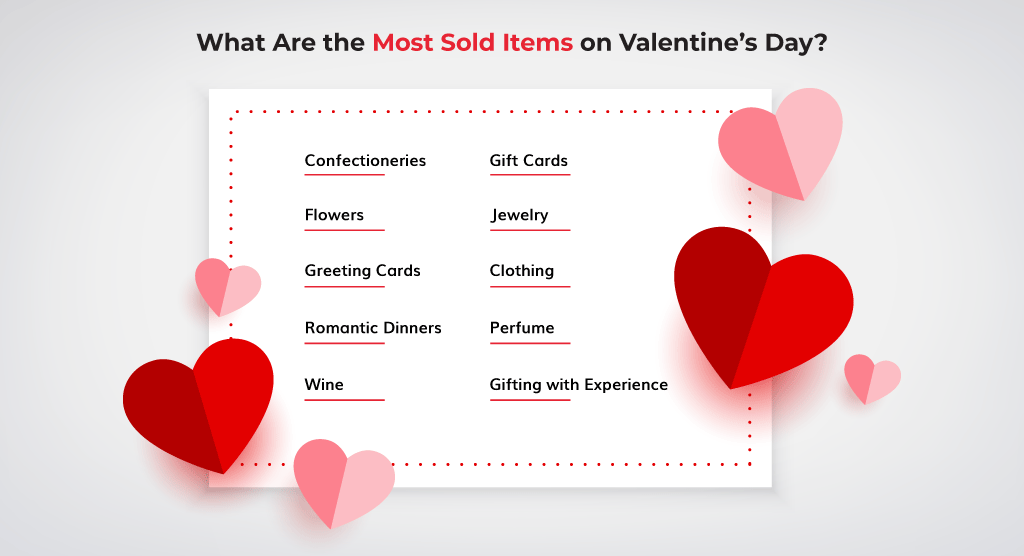 What Are the Most Sold Items on Valentine's Day?

Confectioneries

Flowers

Greeting Cards

Romantic Dinners

Wine

Gift Cards

Jewelry

Clothing

Perfume

Gifting with Experience